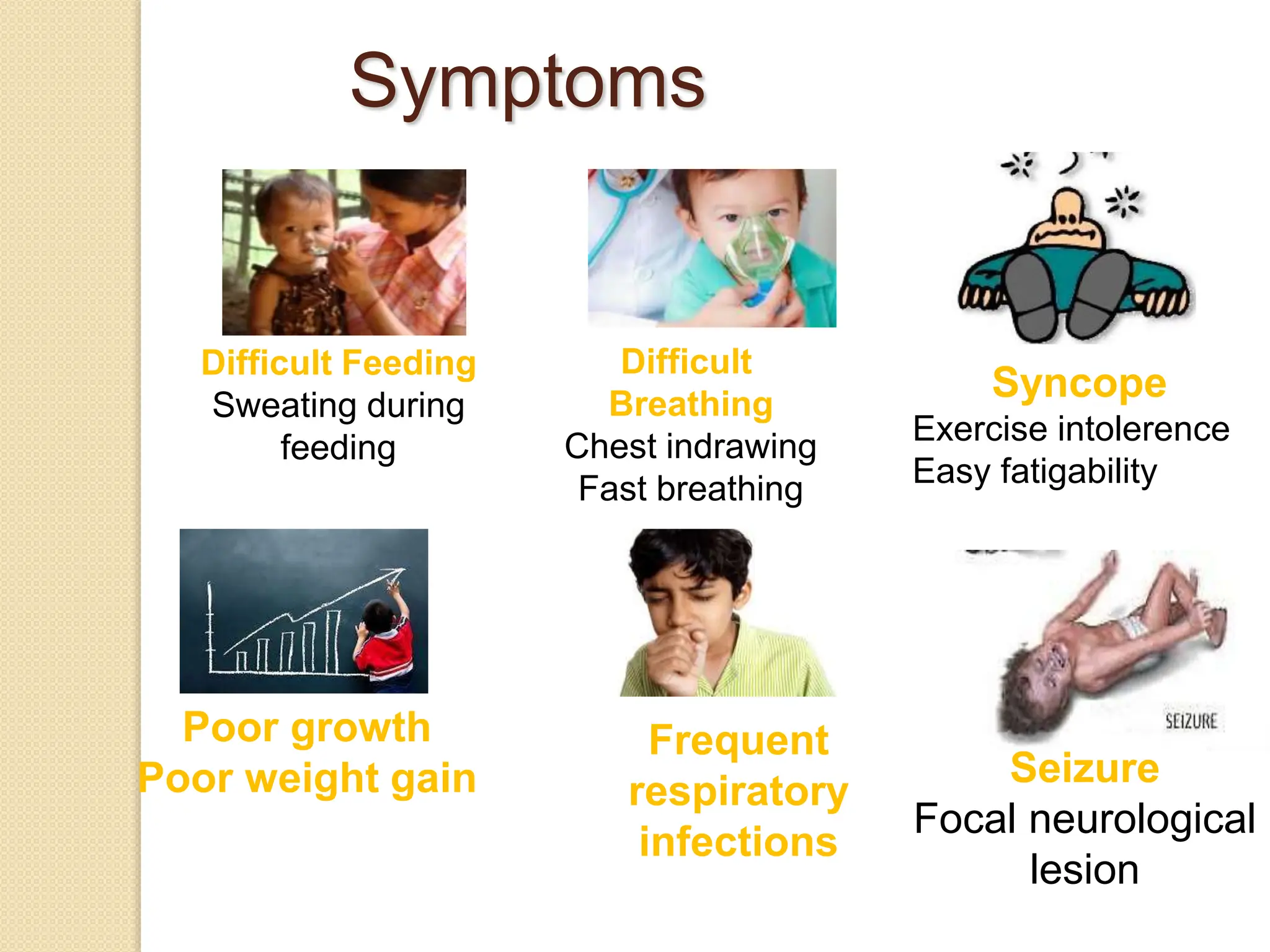 Symptoms

Difficult Feeding
Sweating during feeding

Difficult Breathing
Chest indrawing
Fast breathing

Syncope
Exercise intolerence
Easy fatigability

Poor growth
Poor weight gain

Frequent respiratory infections

SEIZURE

Seizure
Focal neurological lesion